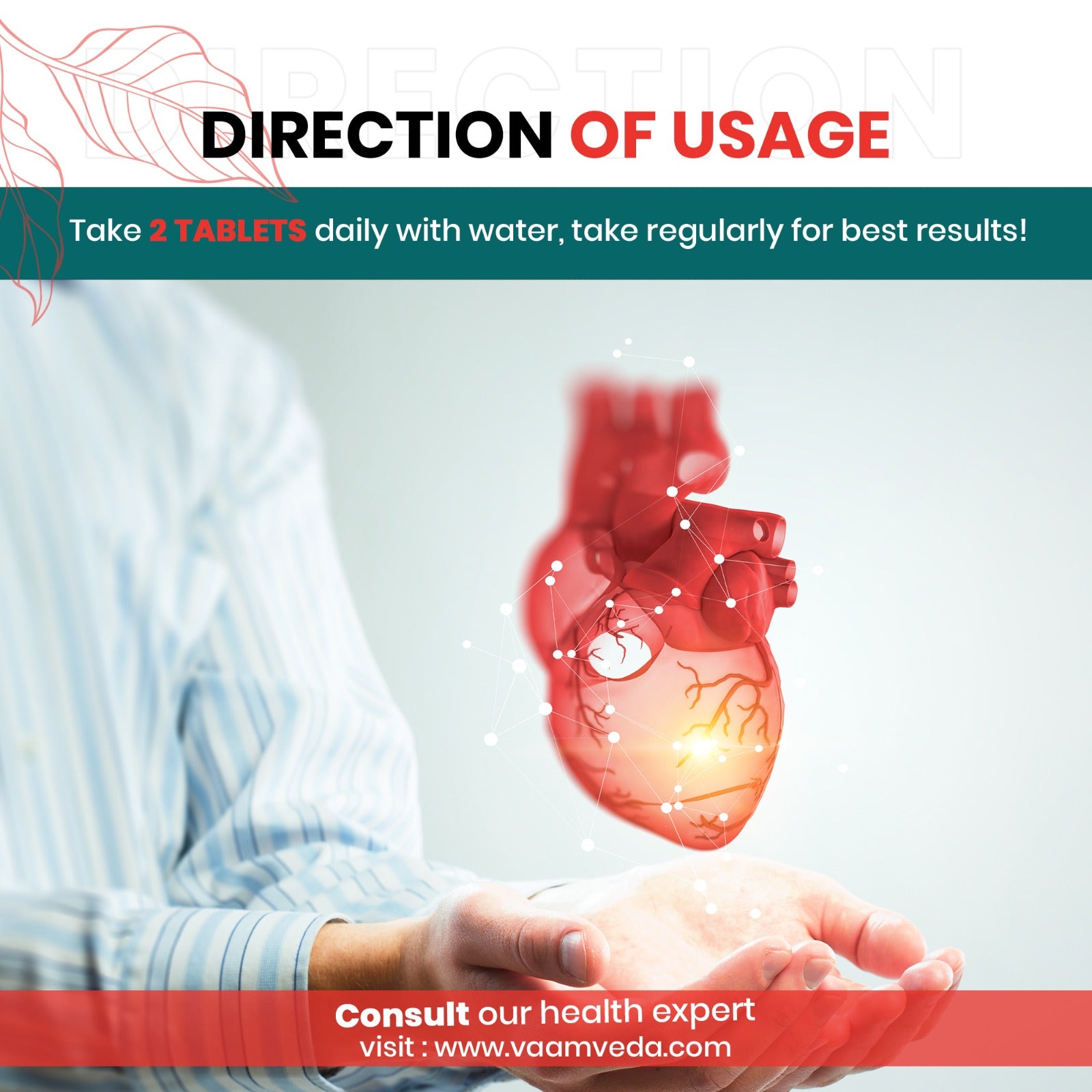 DIRECTION

DIRECTION OF USAGE

Take 2 TABLETS daily with water, take regularly for best results!

Consult our health expert
visit : www.vaamveda.com